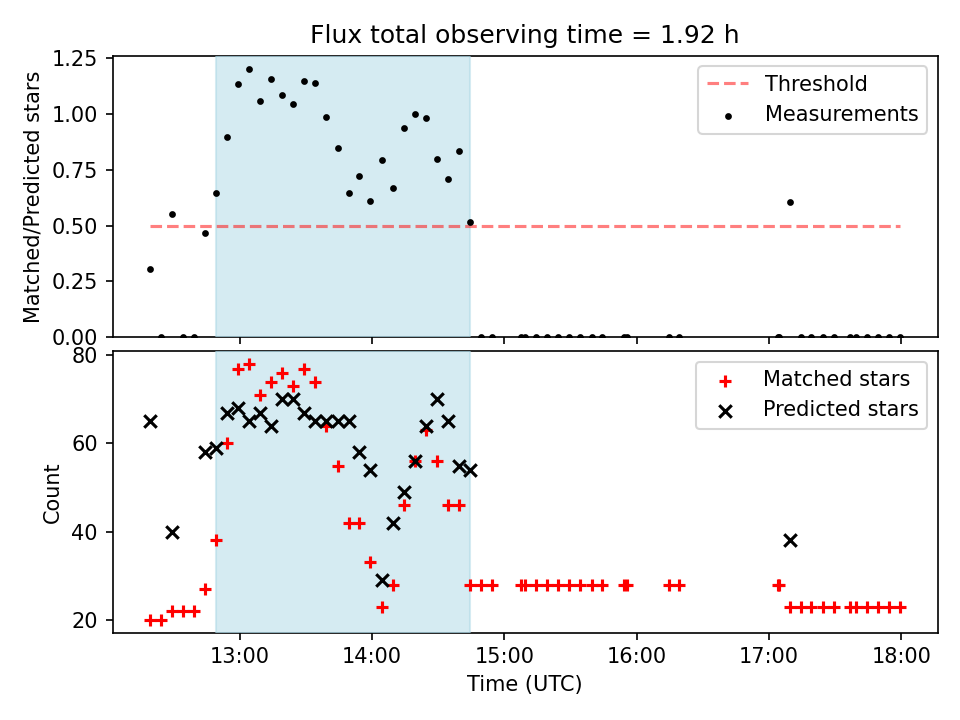 Flux total observing time = 1.92 h

Matched/Predicted stars
1.25
1.00
0.75
0.50
0.25
0.00

Threshold
Measurements

Count
80
60
40
20

Matched stars
Predicted stars

13:00
14:00
15:00
16:00
17:00
18:00
Time (UTC)